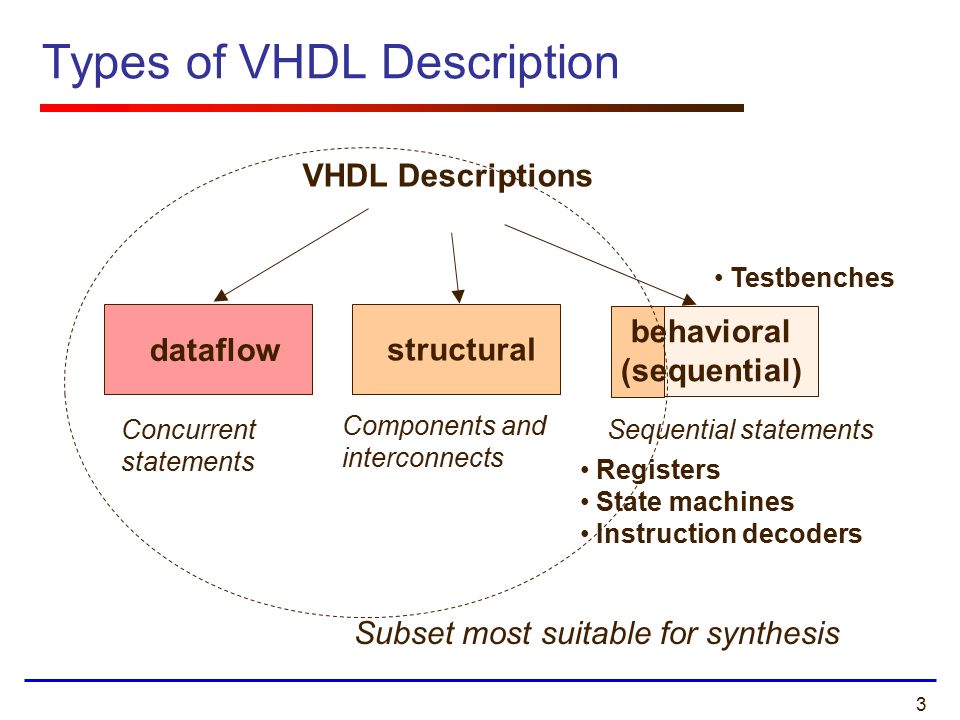 Types of VHDL Description

VHDL Descriptions

• Testbenches

dataflow

structural

behavioral (sequential)

Concurrent statements

Components and interconnects

Sequential statements

• Registers
• State machines
• Instruction decoders

Subset most suitable for synthesis

3